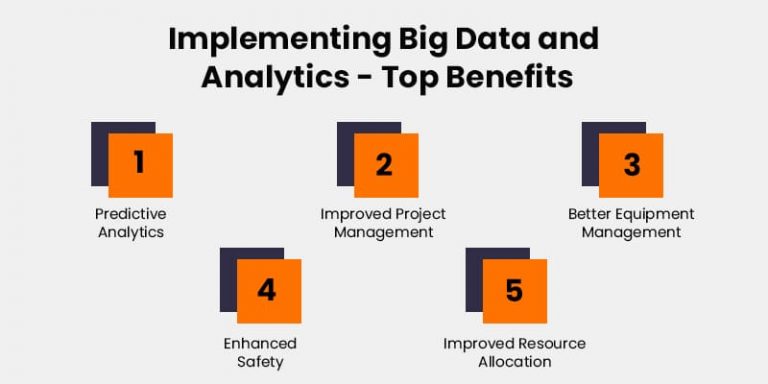 Implementing Big Data and Analytics - Top Benefits

1

Predictive Analytics

2

Improved Project Management

3

Better Equipment Management

4

Enhanced Safety

5

Improved Resource Allocation